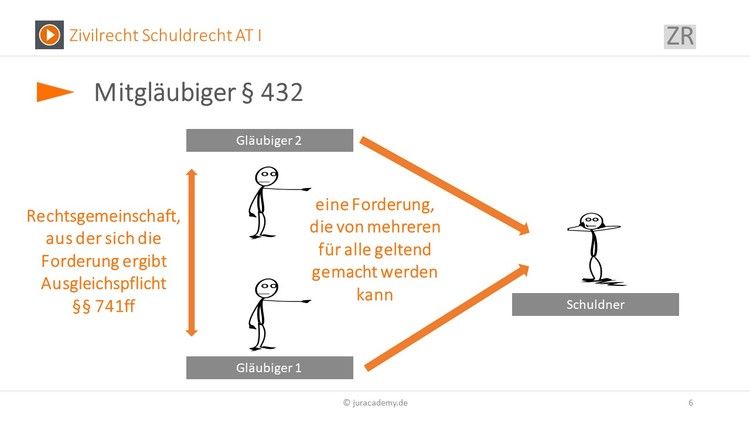 Zivilrecht Schuldrecht AT I

ZR

Mitgläubiger § 432

Gläubiger 2

Rechtsgemeinschaft, aus der sich die Forderung ergibt Ausgleichspflicht §§ 741ff

eine Forderung, die von mehreren für alle geltend gemacht werden kann

Schuldner

Gläubiger 1

© juracademy.de

6